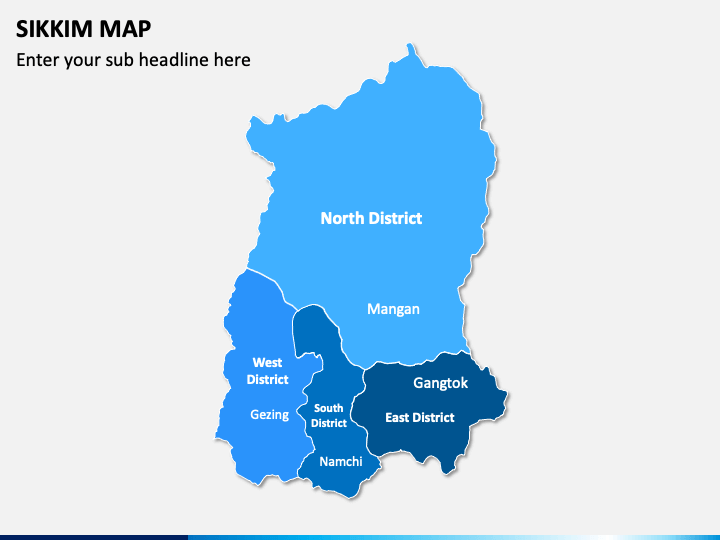 SIKKIM MAP
Enter your sub headline here

North District
Mangan
West District
Gezing
South District
Namchi
Gangtok
East District